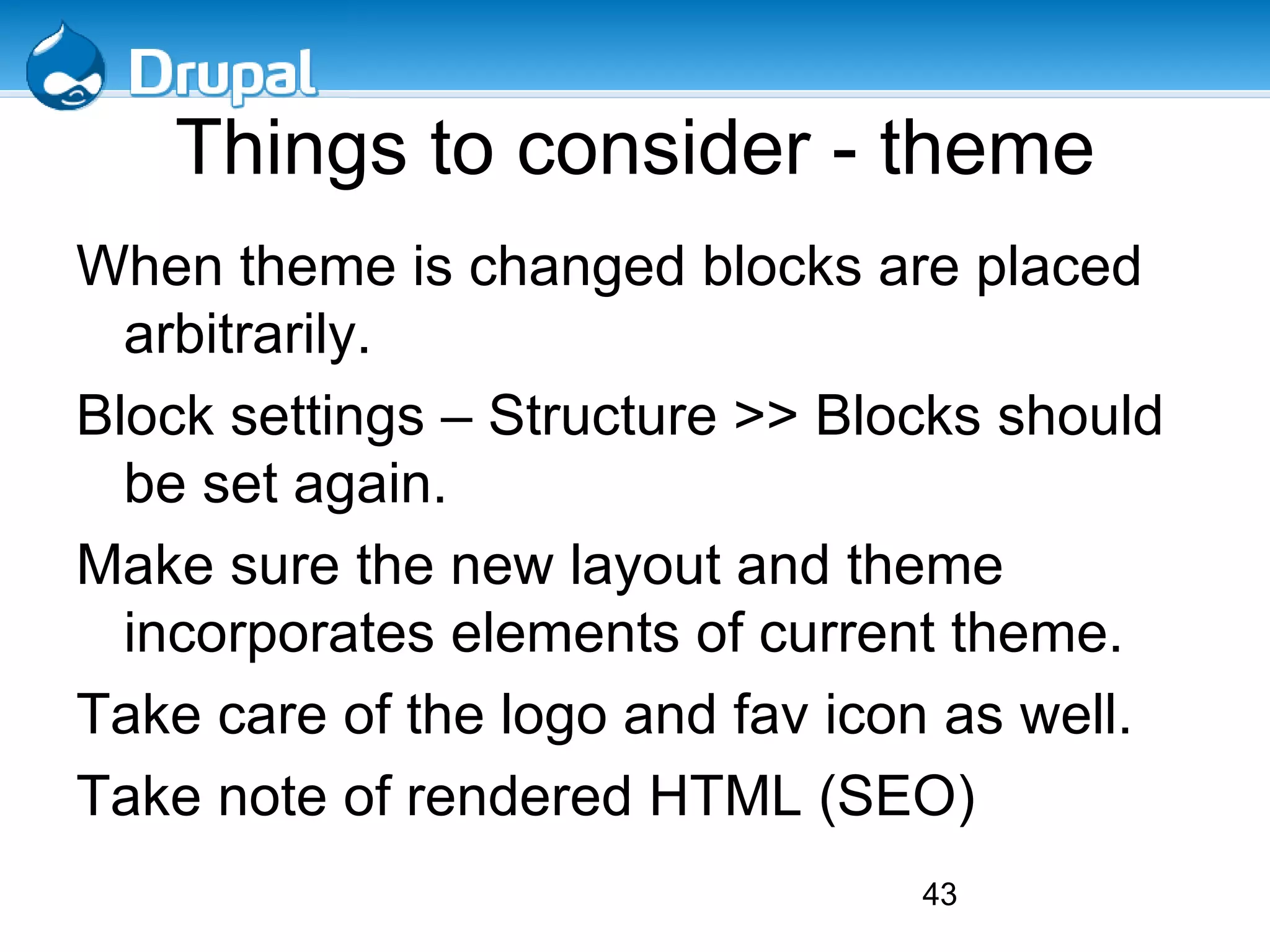 Drupal

Things to consider - theme

When theme is changed blocks are placed arbitrarily.

Block settings – Structure >> Blocks should be set again.

Make sure the new layout and theme incorporates elements of current theme.

Take care of the logo and fav icon as well.

Take note of rendered HTML (SEO)

43